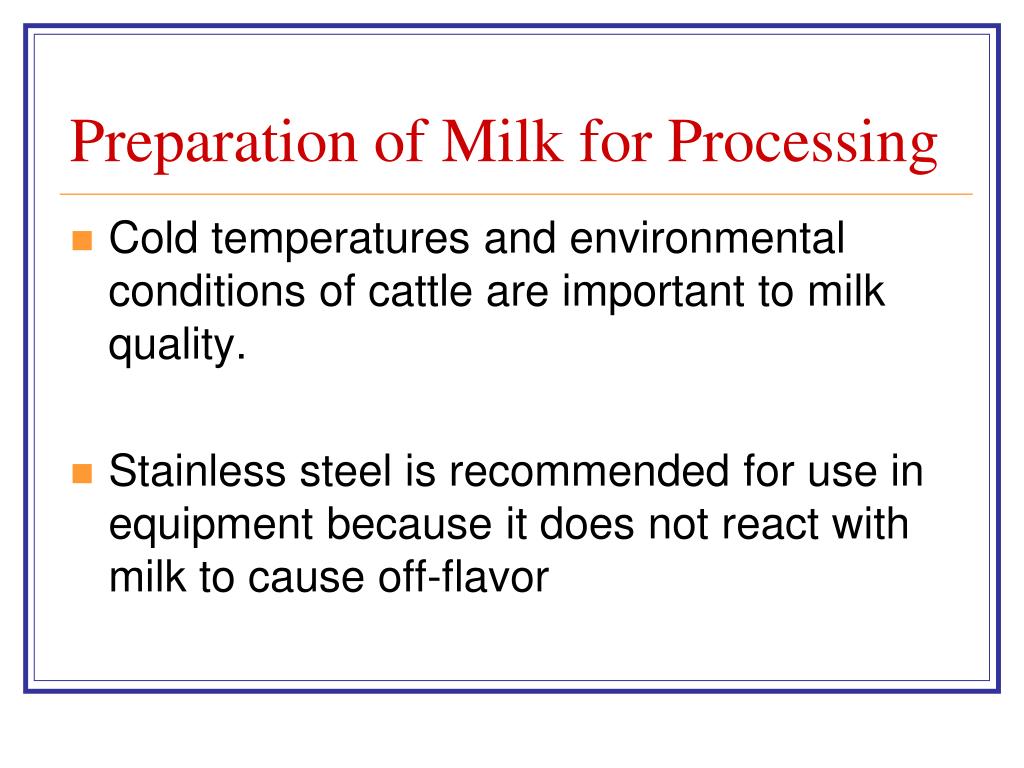 Preparation of Milk for Processing

Cold temperatures and environmental conditions of cattle are important to milk quality.

Stainless steel is recommended for use in equipment because it does not react with milk to cause off-flavor